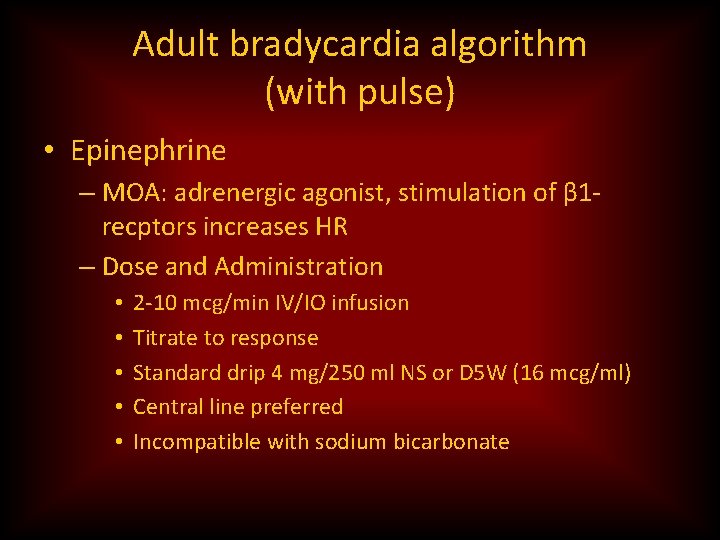 Adult bradycardia algorithm (with pulse)

• Epinephrine
– MOA: adrenergic agonist, stimulation of β1-recptors increases HR
– Dose and Administration
• 2-10 mcg/min IV/IO infusion
• Titrate to response
• Standard drip 4 mg/250 ml NS or D5W (16 mcg/ml)
• Central line preferred
• Incompatible with sodium bicarbonate